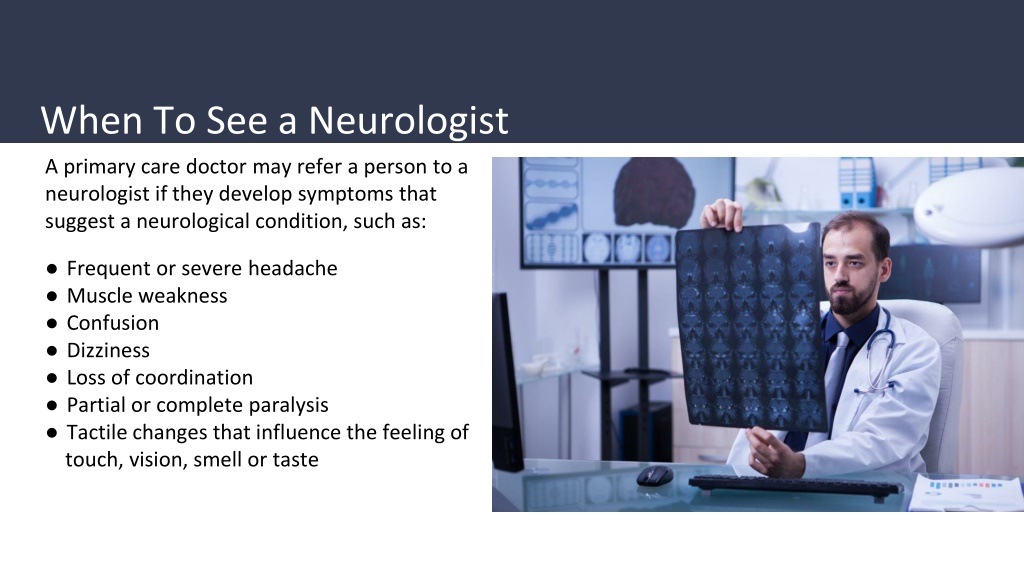 When To See a Neurologist

A primary care doctor may refer a person to a neurologist if they develop symptoms that suggest a neurological condition, such as:

● Frequent or severe headache
● Muscle weakness
● Confusion
● Dizziness
● Loss of coordination
● Partial or complete paralysis
● Tactile changes that influence the feeling of touch, vision, smell or taste